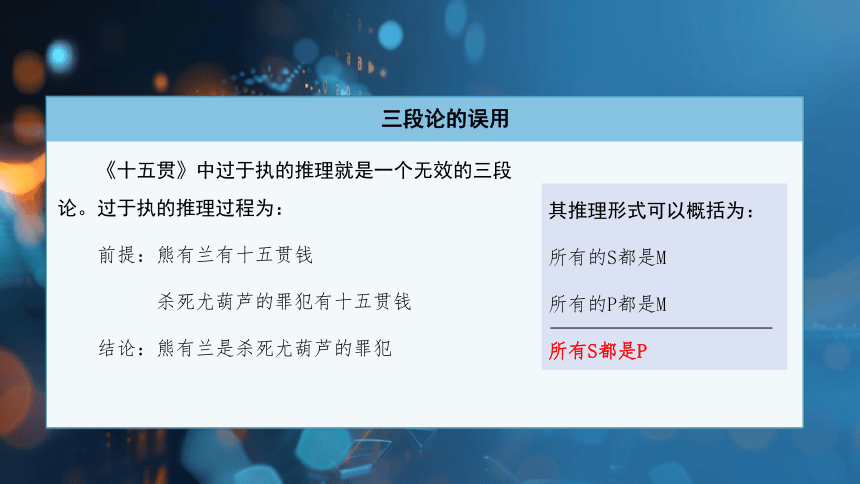 三段论的误用

《十五贯》中过于执的推理就是一个无效的三段论。过于执的推理过程为：

前提：熊有兰有十五贯钱

杀死尤葫芦的罪犯有十五贯钱

结论：熊有兰是杀死尤葫芦的罪犯

其推理形式可以概括为：

所有的S都是M

所有的P都是M

所有S都是P